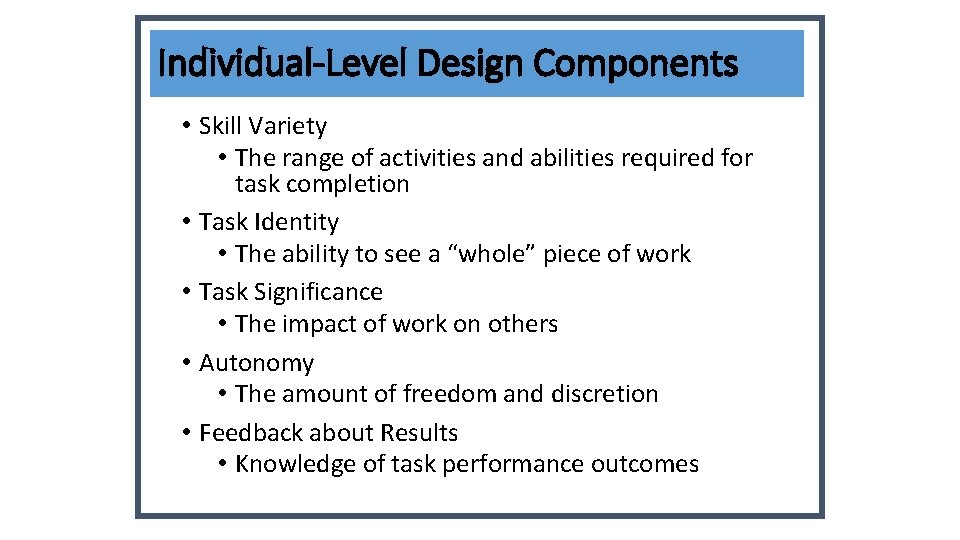 Individual-Level Design Components

• Skill Variety
  • The range of activities and abilities required for task completion
• Task Identity
  • The ability to see a “whole” piece of work
• Task Significance
  • The impact of work on others
• Autonomy
  • The amount of freedom and discretion
• Feedback about Results
  • Knowledge of task performance outcomes